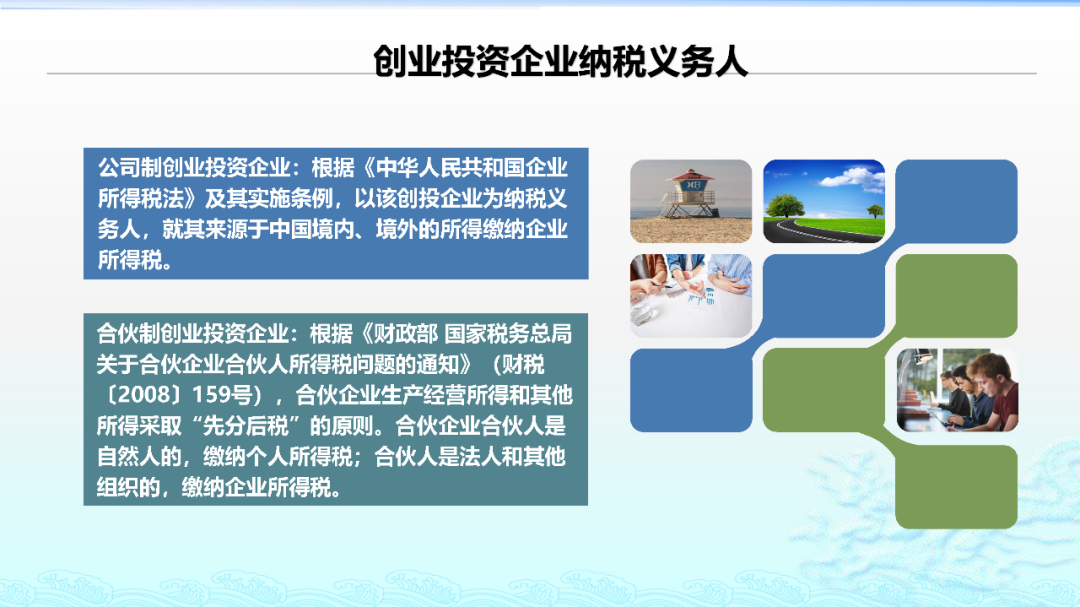 创业投资企业纳税义务人

公司制创业投资企业：根据《中华人民共和国企业所得税法》及其实施条例，以该创投企业为纳税义务人，就其来源于中国境内、境外的所得缴纳企业所得税。

合伙制创业投资企业：根据《财政部 国家税务总局关于合伙企业合伙人所得税问题的通知》（财税〔2008〕159号），合伙企业生产经营所得和其他所得采取“先分后税”的原则。合伙企业合伙人是自然人的，缴纳个人所得税；合伙人是法人和其他组织的，缴纳企业所得税。